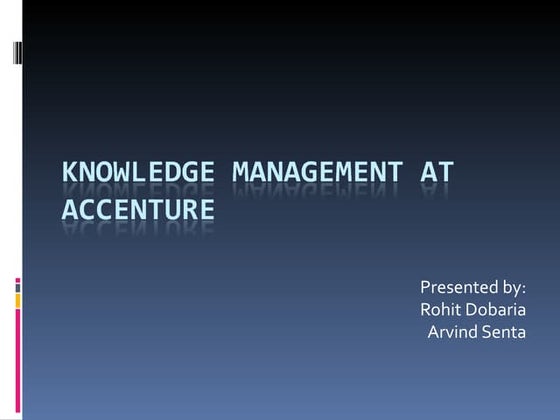 KNOWLEDGE MANAGEMENT AT ACCENTURE

Presented by:
Rohit Dobaria
Arvind Senta